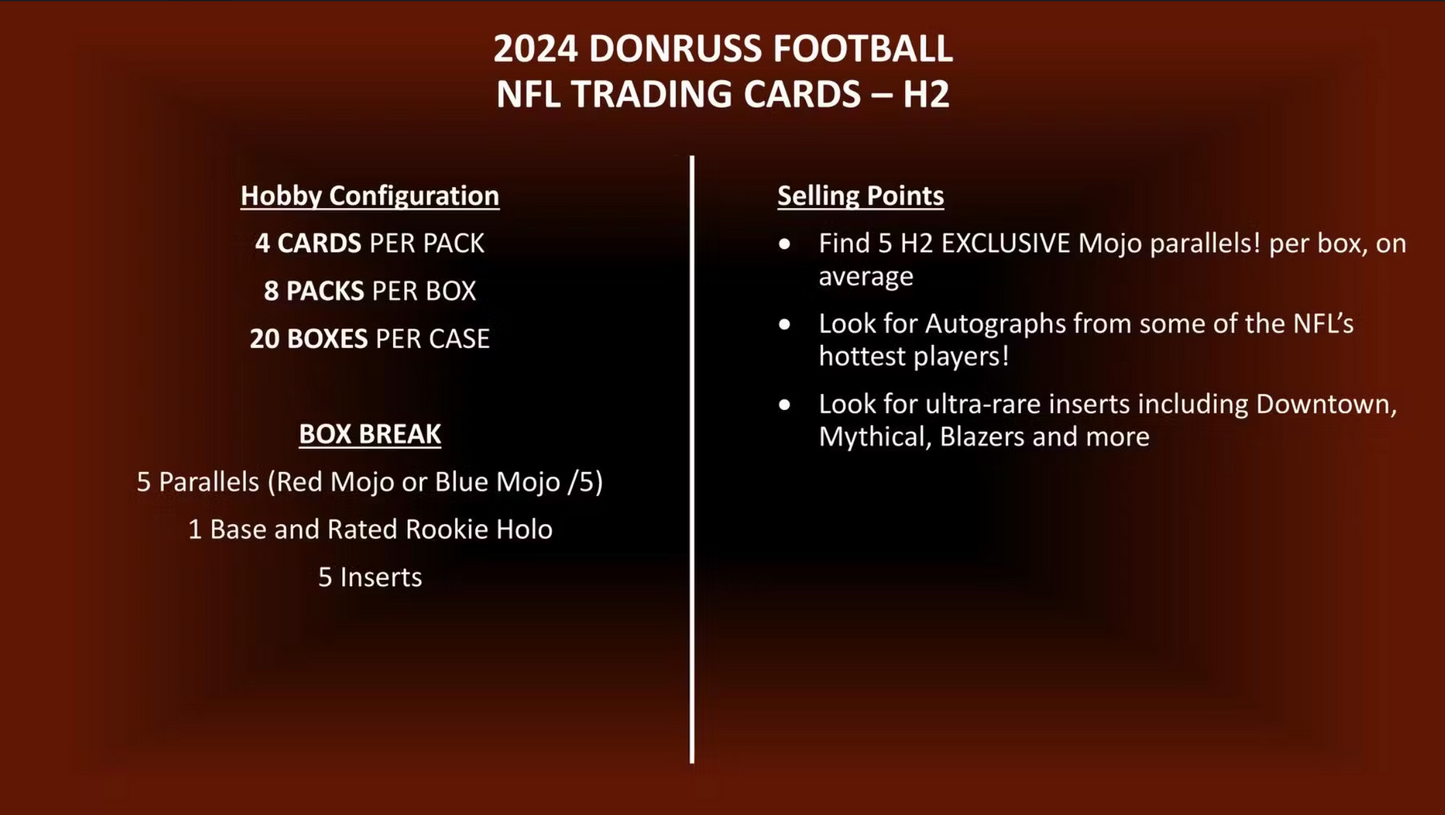 2024 DONRUSS FOOTBALL
NFL TRADING CARDS – H2

Hobby Configuration
4 CARDS PER PACK
8 PACKS PER BOX
20 BOXES PER CASE

BOX BREAK
5 Parallels (Red Mojo or Blue Mojo /5)
1 Base and Rated Rookie Holo
5 Inserts

Selling Points
• Find 5 H2 EXCLUSIVE Mojo parallels! per box, on average
• Look for Autographs from some of the NFL's hottest players!
• Look for ultra-rare inserts including Downtown, Mythical, Blazers and more